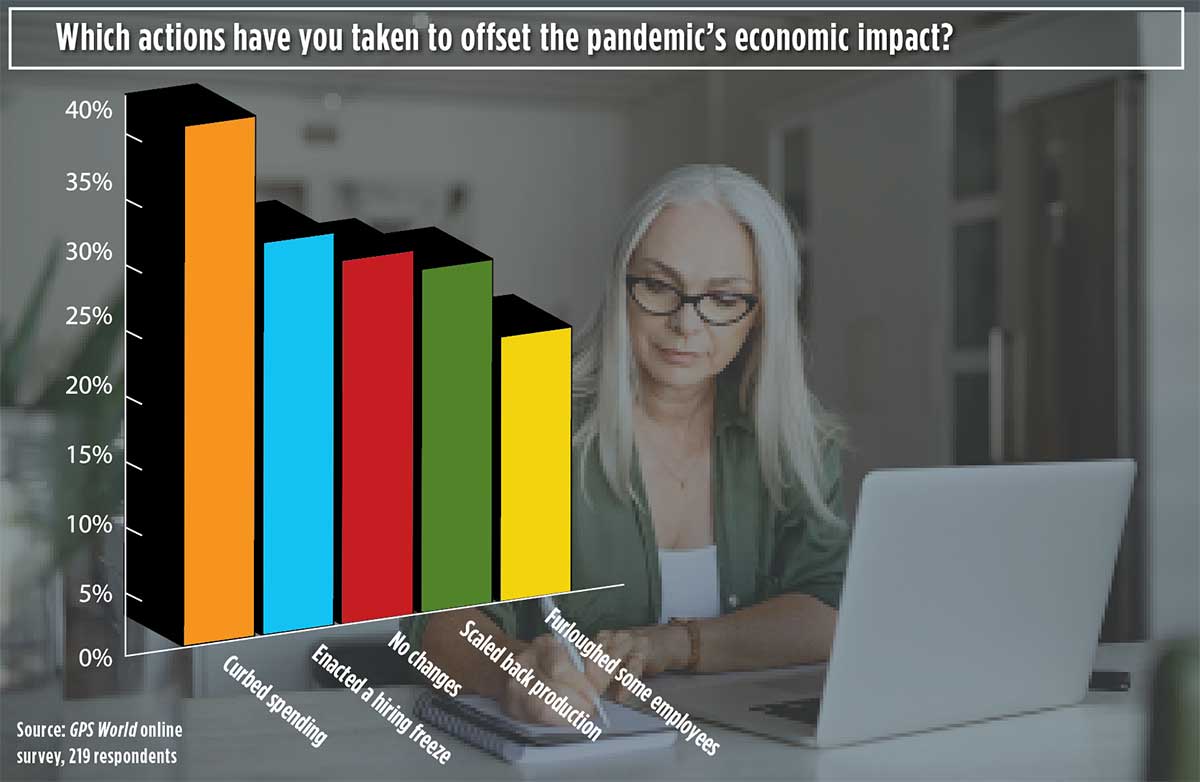 Which actions have you taken to offset the pandemic's economic impact?

40%
35%
30%
25%
20%
15%
10%
5%
0%

Curbed spending
Enacted a hiring freeze
No changes
Scaled back production
Furloughed some employees

Source: GPS World online survey, 219 respondents